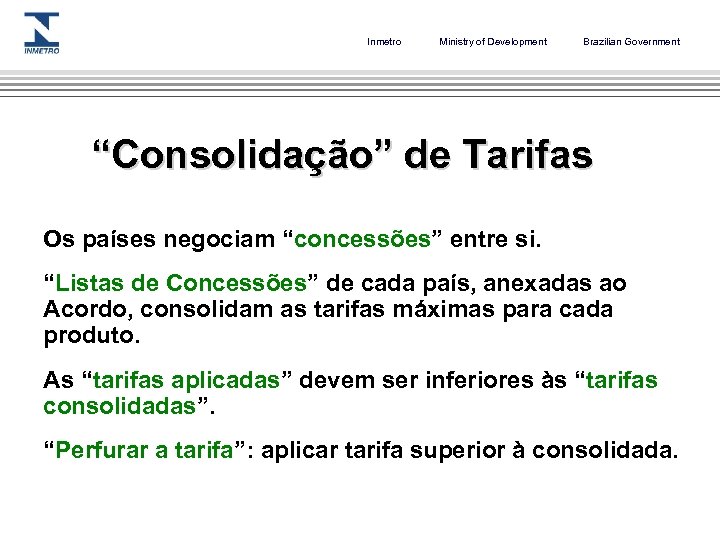 INMETRO

Inmetro Ministry of Development Brazilian Government

“Consolidação” de Tarifas

Os países negociam “concessões” entre si.

“Listas de Concessões” de cada país, anexadas ao Acordo, consolidam as tarifas máximas para cada produto.

As “tarifas aplicadas” devem ser inferiores às “tarifas consolidadas”.

“Perfurar a tarifa”: aplicar tarifa superior à consolidada.